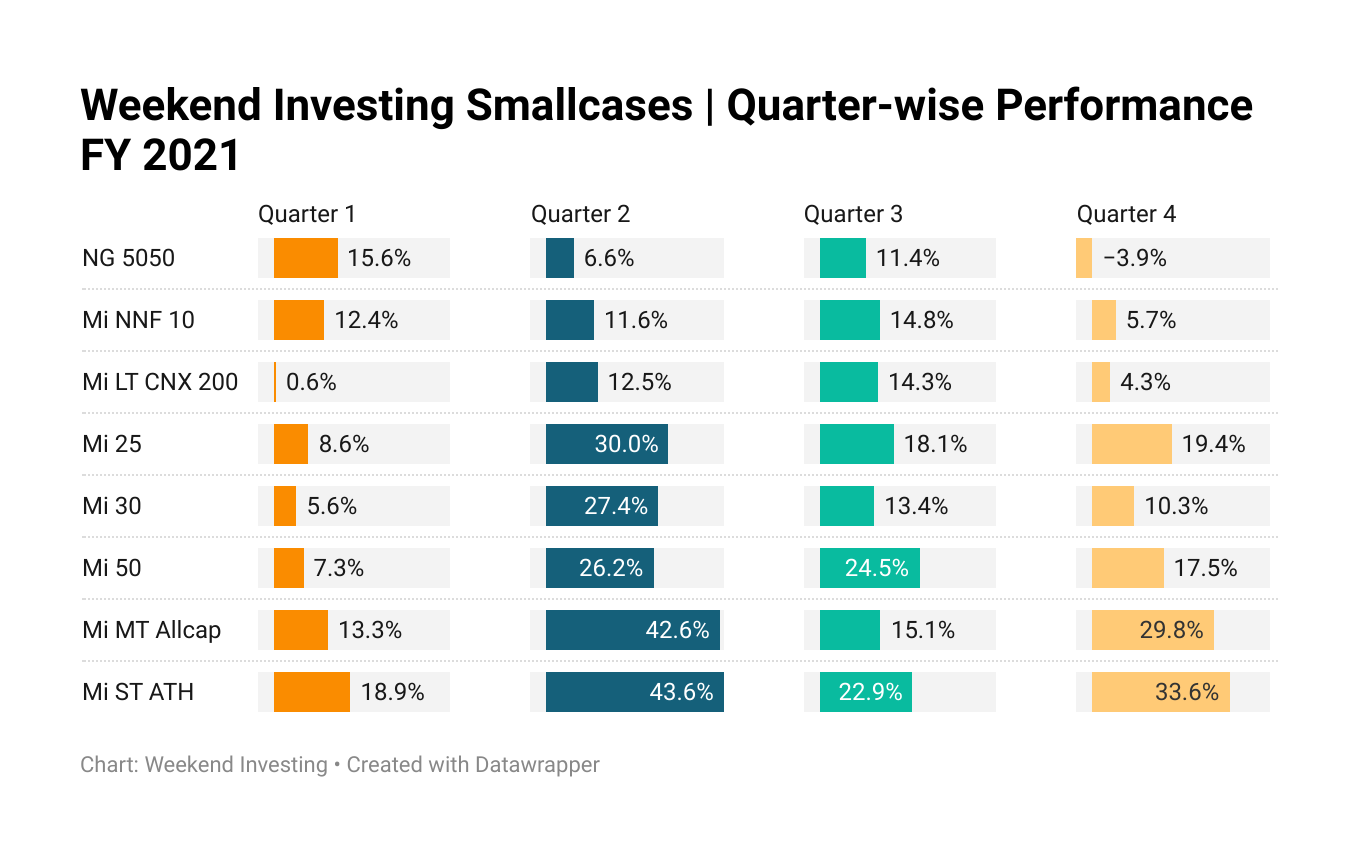 Weekend Investing Smallcases | Quarter-wise Performance FY 2021

| | Quarter 1 | Quarter 2 | Quarter 3 | Quarter 4 |
|---|---|---|---|---|
| NG 5050 | 15.6% | 6.6% | 11.4% | −3.9% |
| Mi NNF 10 | 12.4% | 11.6% | 14.8% | 5.7% |
| Mi LT CNX 200 | 0.6% | 12.5% | 14.3% | 4.3% |
| Mi 25 | 8.6% | 30.0% | 18.1% | 19.4% |
| Mi 30 | 5.6% | 27.4% | 13.4% | 10.3% |
| Mi 50 | 7.3% | 26.2% | 24.5% | 17.5% |
| Mi MT Allcap | 13.3% | 42.6% | 15.1% | 29.8% |
| Mi ST ATH | 18.9% | 43.6% | 22.9% | 33.6% |

Chart: Weekend Investing • Created with Datawrapper